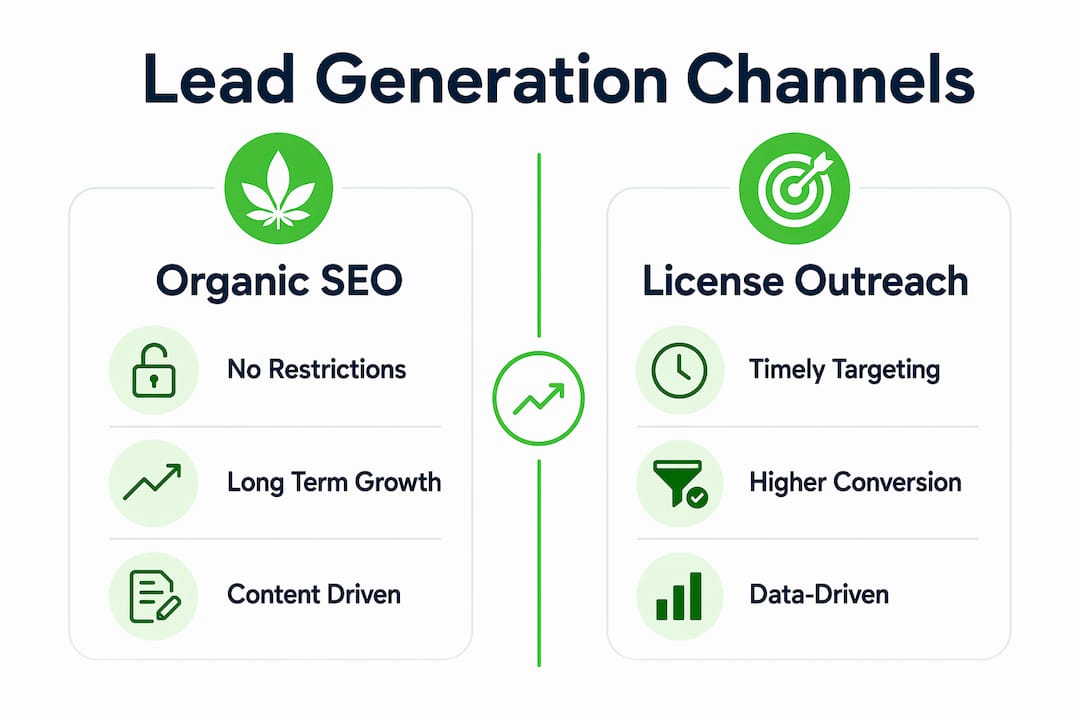 Lead Generation Channels

Organic SEO

No Restrictions

Long Term Growth

Content Driven

License Outreach

Timely Targeting

Higher Conversion

Data-Driven